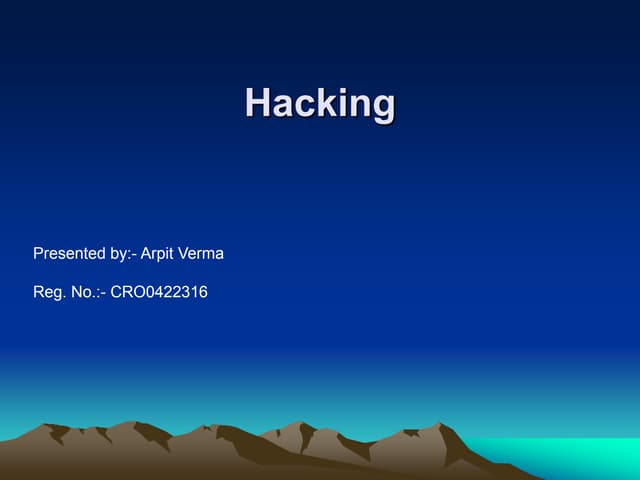 Hacking

Presented by:- Arpit Verma

Reg. No.:- CRO0422316